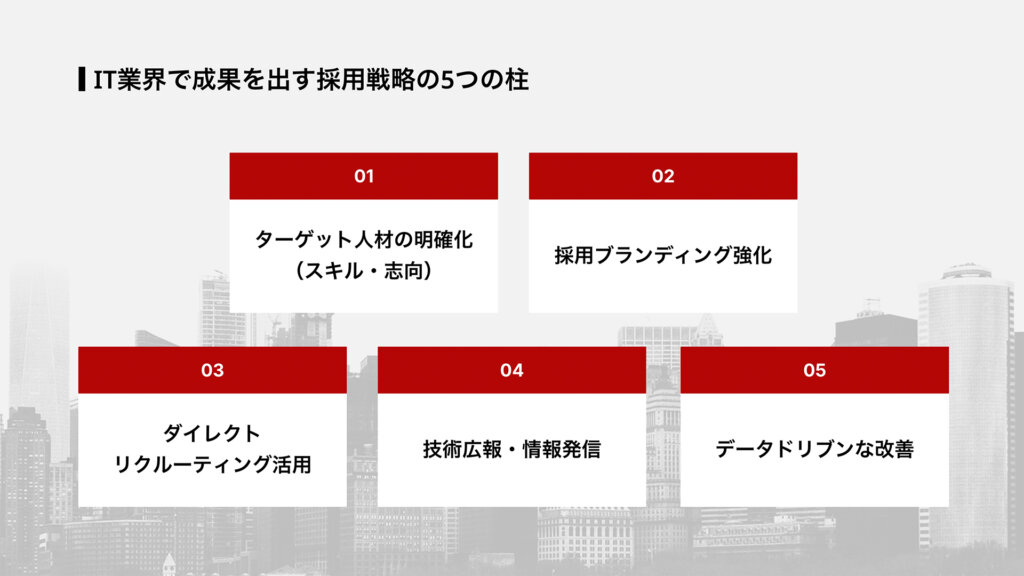 IT業界で成果を出す採用戦略の5つの柱

01

ターゲット人材の明確化
（スキル・志向）

02

採用ブランディング強化

03

ダイレクト
リクルーティング活用

04

技術広報・情報発信

05

データドリブンな改善